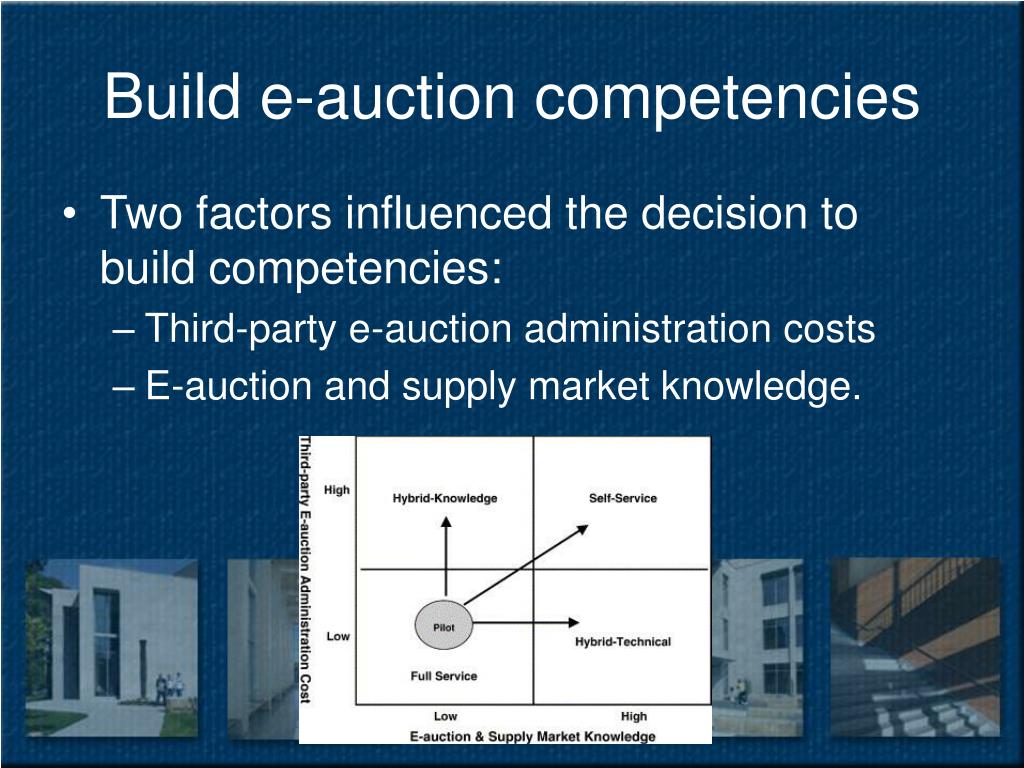 Build e-auction competencies

• Two factors influenced the decision to build competencies:
– Third-party e-auction administration costs
– E-auction and supply market knowledge.

Third-party E-auction Administration Cost

High

Low

Hybrid-Knowledge

Self-Service

Pilot

Hybrid-Technical

Full Service

Low

High

E-auction & Supply Market Knowledge